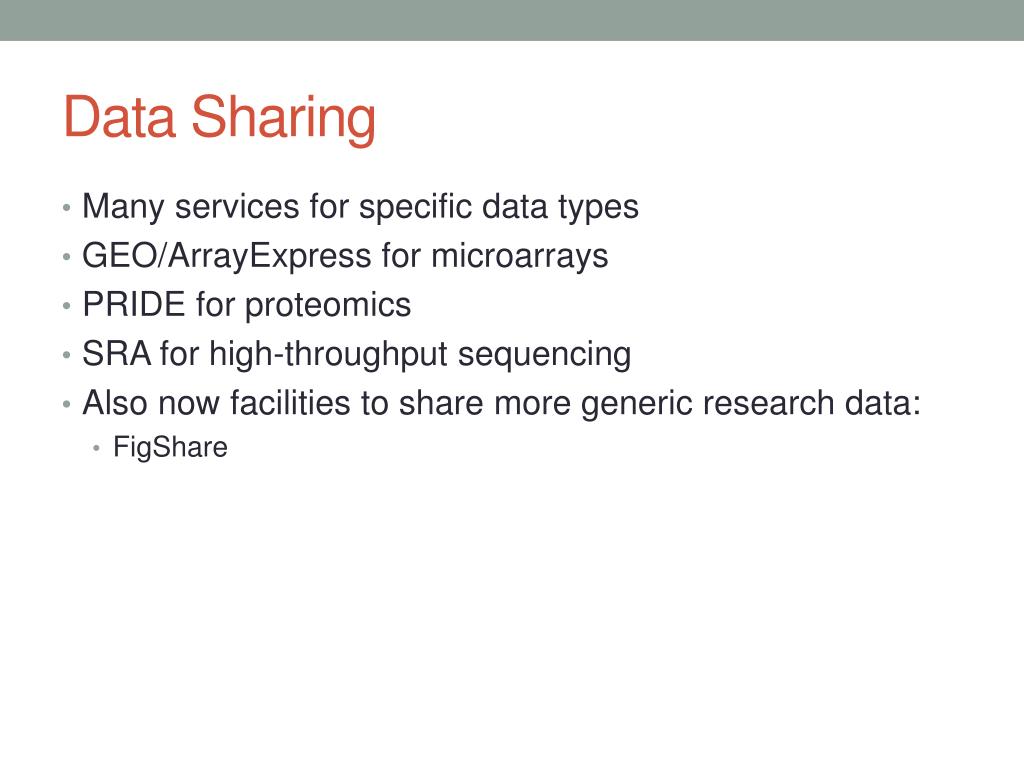 Data Sharing

• Many services for specific data types
• GEO/ArrayExpress for microarrays
• PRIDE for proteomics
• SRA for high-throughput sequencing
• Also now facilities to share more generic research data:
  • FigShare